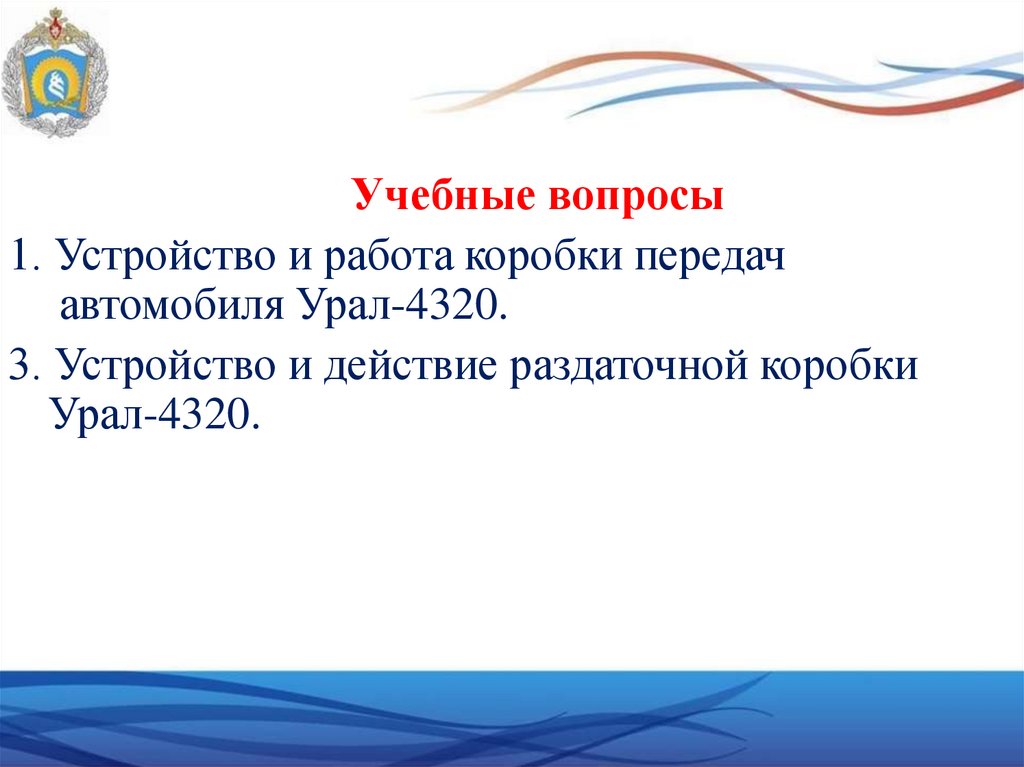 Учебные вопросы

1. Устройство и работа коробки передач автомобиля Урал-4320.

3. Устройство и действие раздаточной коробки Урал-4320.